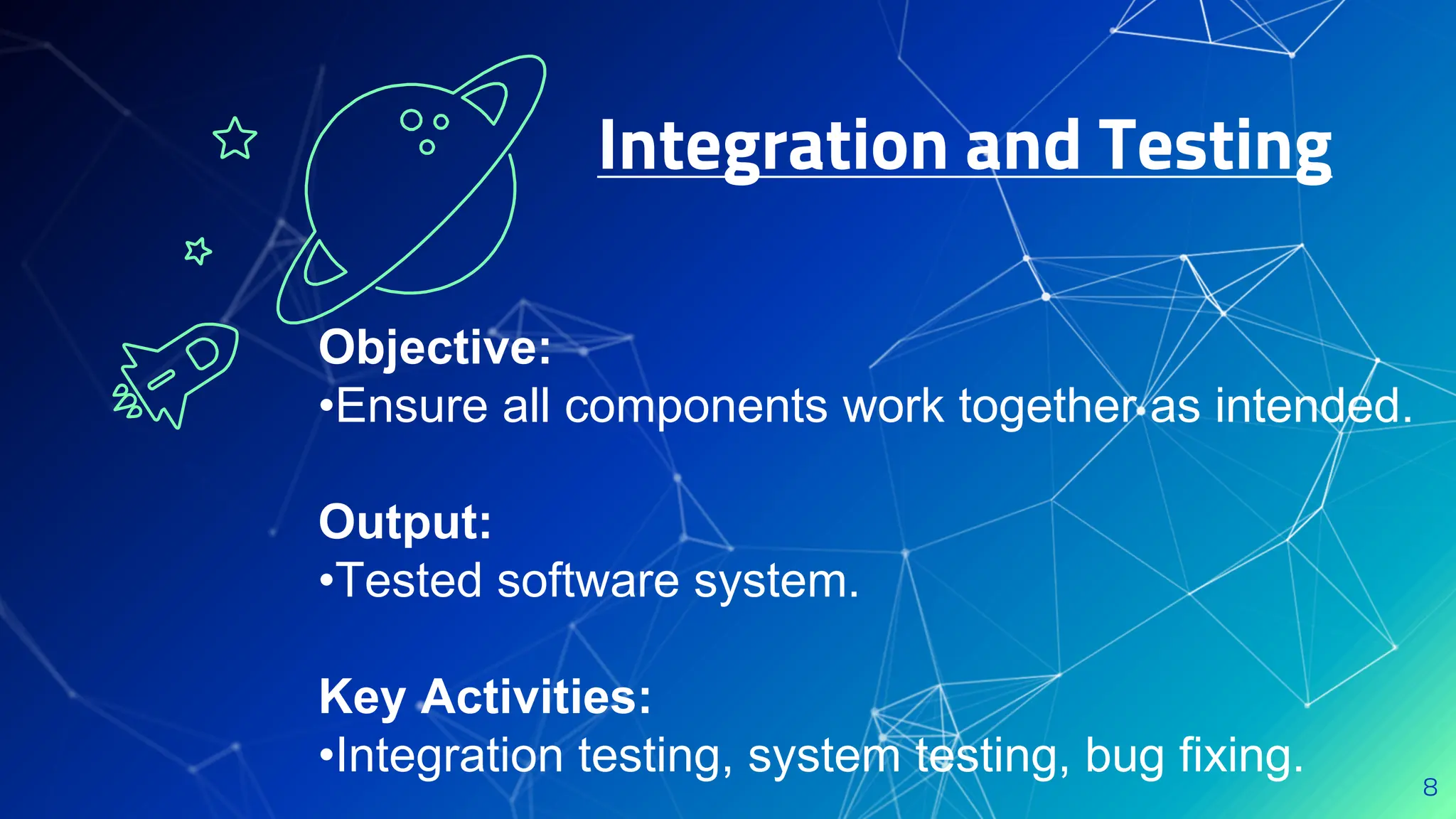 Integration and Testing

Objective:
•Ensure all components work together as intended.

Output:
•Tested software system.

Key Activities:
•Integration testing, system testing, bug fixing.

8